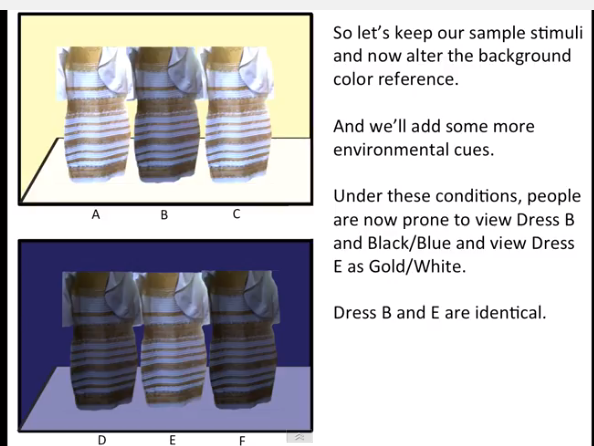 A B C

D E F

So let's keep our sample stimuli and now alter the background color reference.

And we'll add some more environmental cues.

Under these conditions, people are now prone to view Dress B and Black/Blue and view Dress E as Gold/White.

Dress B and E are identical.